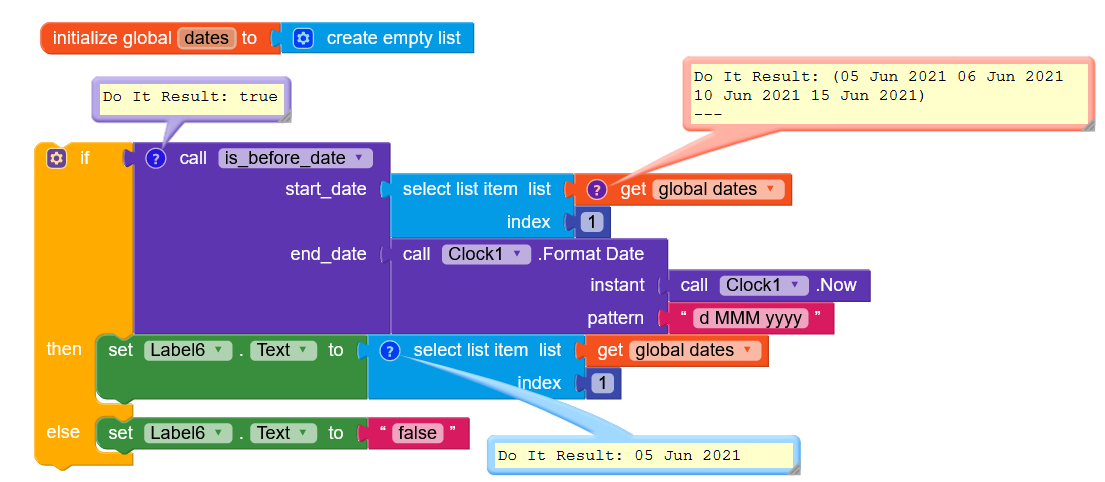 initialize global dates to create empty list

Do It Result: true

Do It Result: (05 Jun 2021 06 Jun 2021 10 Jun 2021 15 Jun 2021)
---

if call is_before_date
start_date select list item list get global dates
index 1
end_date call Clock1 .Format Date
instant call Clock1 .Now
pattern " d MMM yyyy "
then set Label6 . Text to select list item list get global dates
index 1
else set Label6 . Text to " false "

Do It Result: 05 Jun 2021